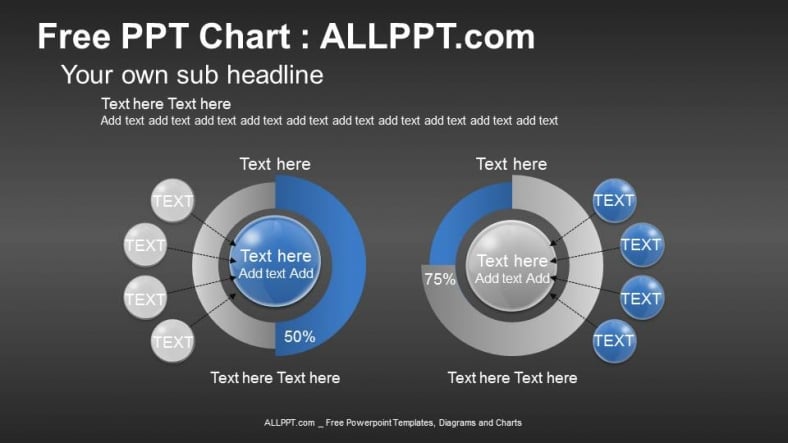 Free PPT Chart : ALLPPT.com

Your own sub headline

Text here Text here

Add text add text add text add text add text add text add text add text add text add text

Text here

TEXT

TEXT

TEXT

TEXT

Text here
Add text Add

50%

Text here Text here

Text here

TEXT

TEXT

TEXT

TEXT

Text here
Add text Add

75%

Text here Text here

ALLPPT.com _ Free Powerpoint Templates, Diagrams and Charts